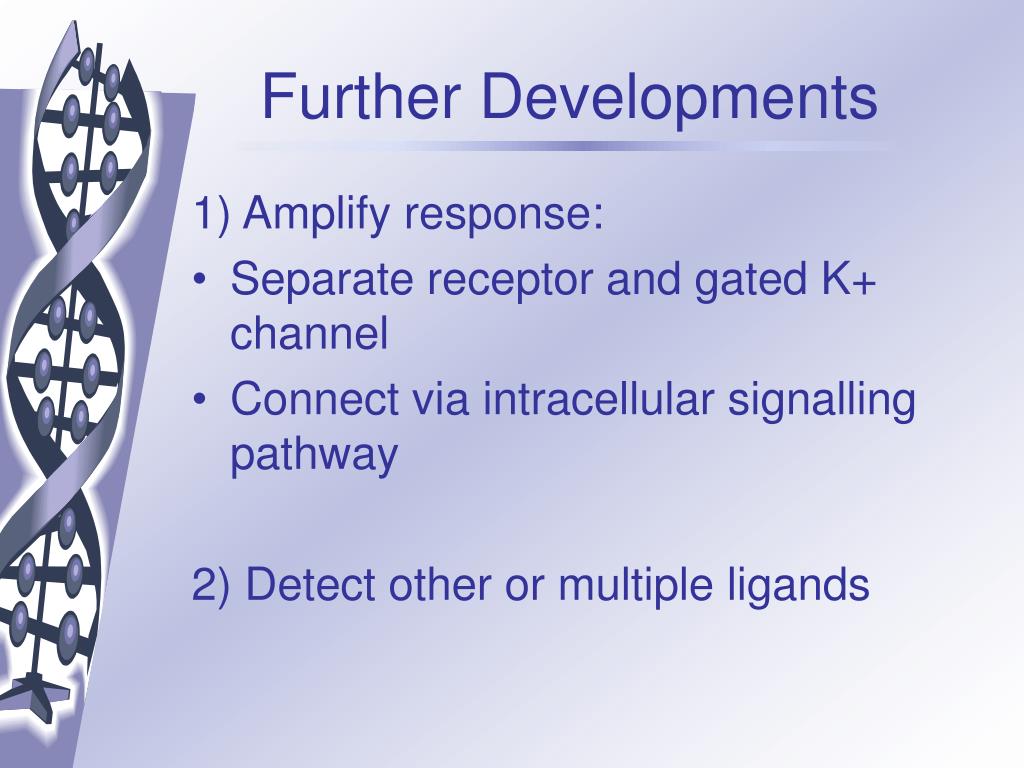 Further Developments

1) Amplify response:

• Separate receptor and gated K+ channel
• Connect via intracellular signalling pathway

2) Detect other or multiple ligands